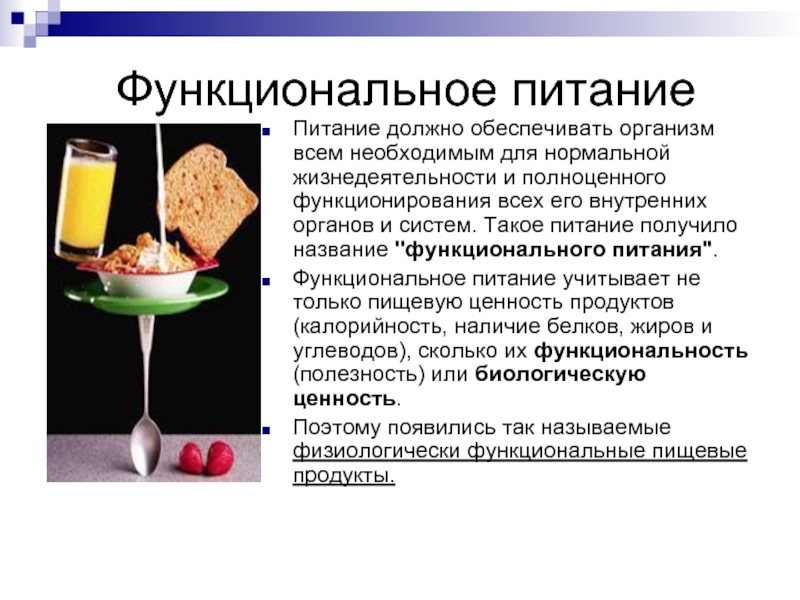 Функциональное питание

Питание должно обеспечивать организм всем необходимым для нормальной жизнедеятельности и полноценного функционирования всех его внутренних органов и систем. Такое питание получило название "функционального питания".

Функциональное питание учитывает не только пищевую ценность продуктов (калорийность, наличие белков, жиров и углеводов), сколько их функциональность (полезность) или биологическую ценность.

Поэтому появились так называемые физиологически функциональные пищевые продукты.